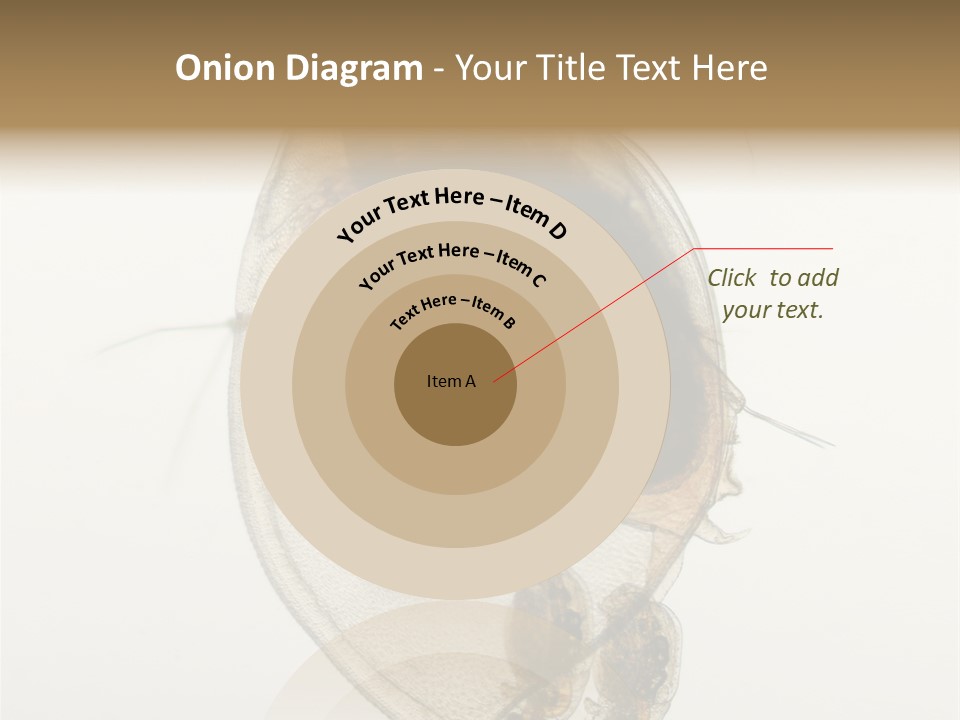 Onion Diagram - Your Title Text Here

Your Text Here – Item D

Your Text Here – Item C

Text Here – Item B

Item A

Click to add your text.